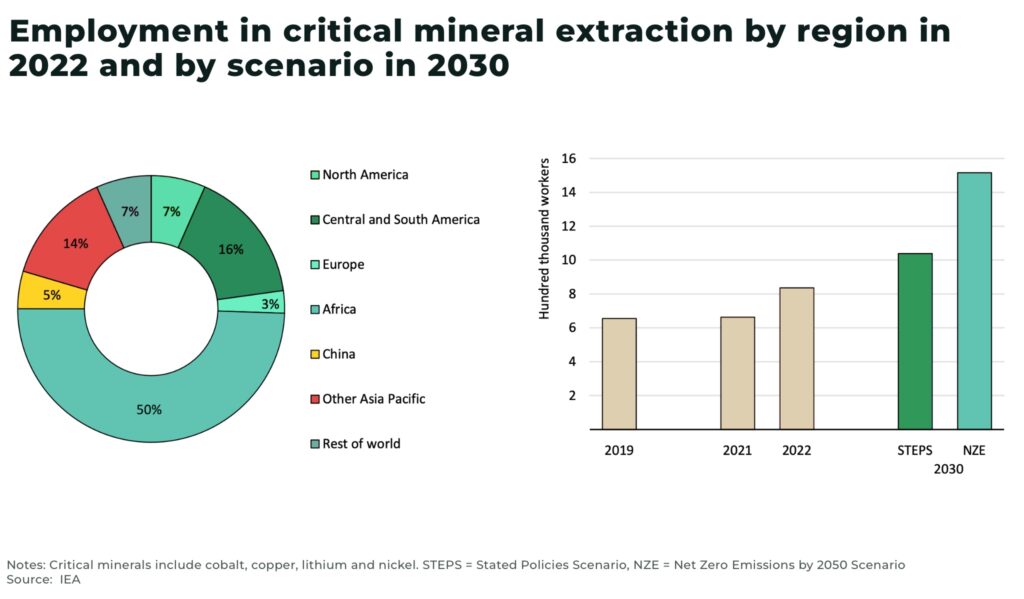 Employment in critical mineral extraction by region in 2022 and by scenario in 2030

7%
7%
16%
3%
50%
5%
14%

North America
Central and South America
Europe
Africa
China
Other Asia Pacific
Rest of world

Hundred thousand workers
16
14
12
10
8
6
4
2

2019
2021
2022
STEPS
NZE
2030

Notes: Critical minerals include cobalt, copper, lithium and nickel. STEPS = Stated Policies Scenario, NZE = Net Zero Emissions by 2050 Scenario
Source: IEA